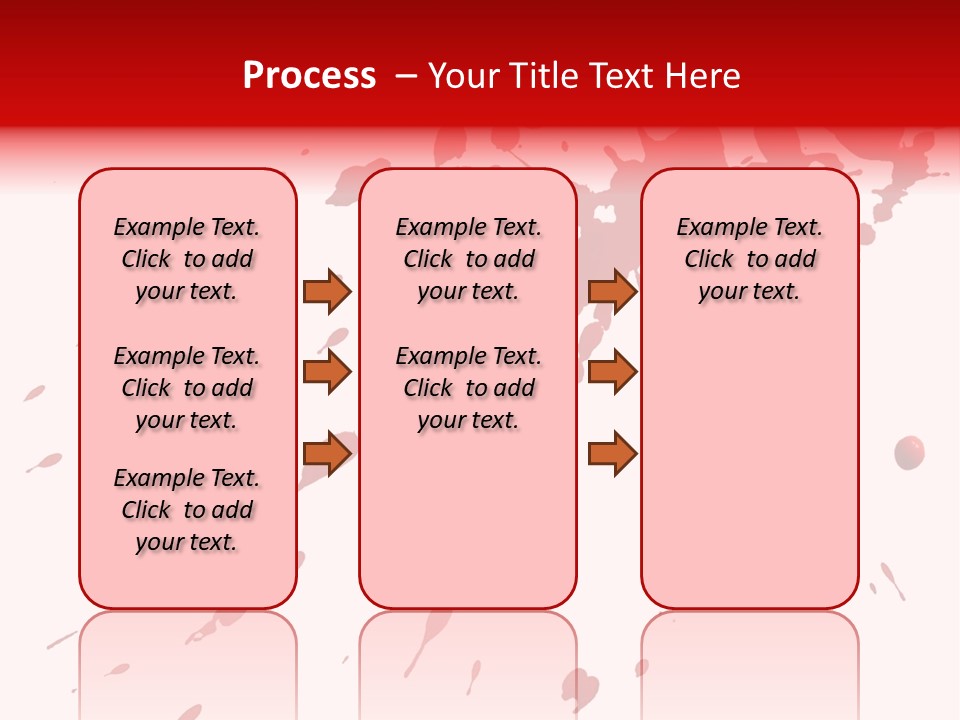 Process – Your Title Text Here

Example Text. Click to add your text.

Example Text. Click to add your text.

Example Text. Click to add your text.

Example Text. Click to add your text.

Example Text. Click to add your text.

Example Text. Click to add your text.